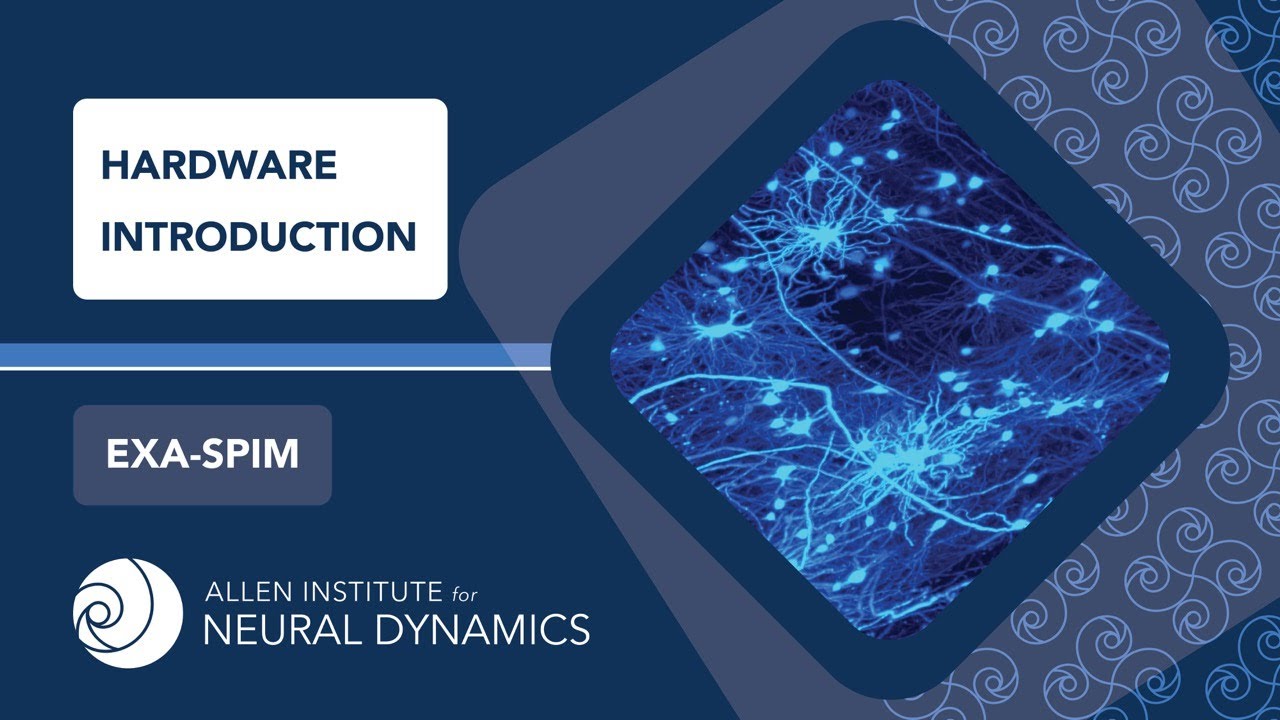 HARDWARE INTRODUCTION

EXA-SPIM

ALLEN INSTITUTE for
NEURAL DYNAMICS